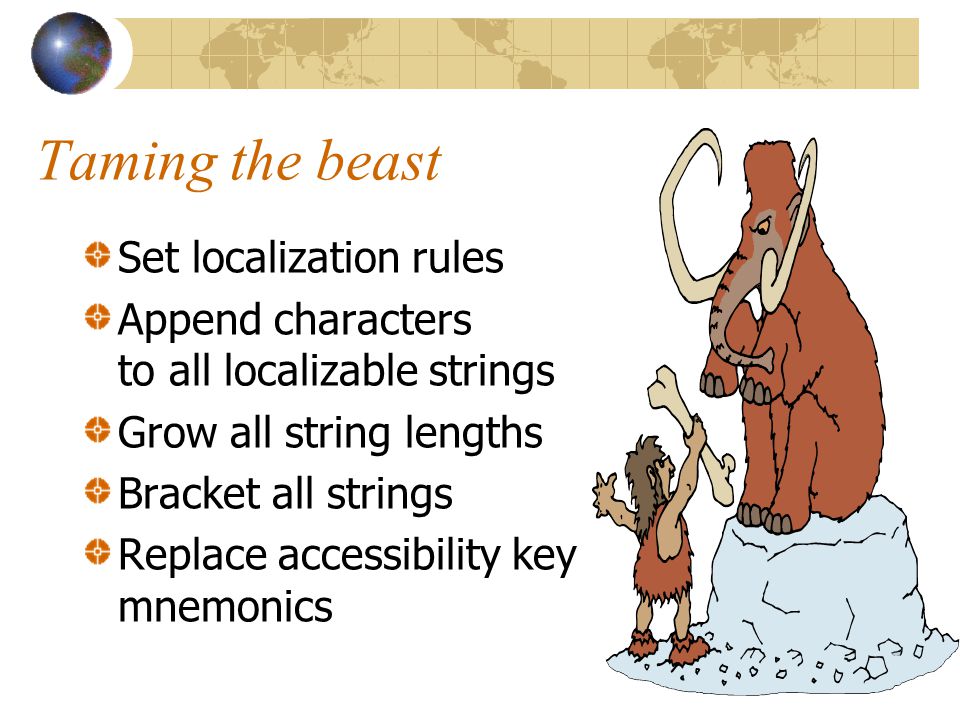 Taming the beast

Set localization rules

Append characters to all localizable strings

Grow all string lengths

Bracket all strings

Replace accessibility key mnemonics